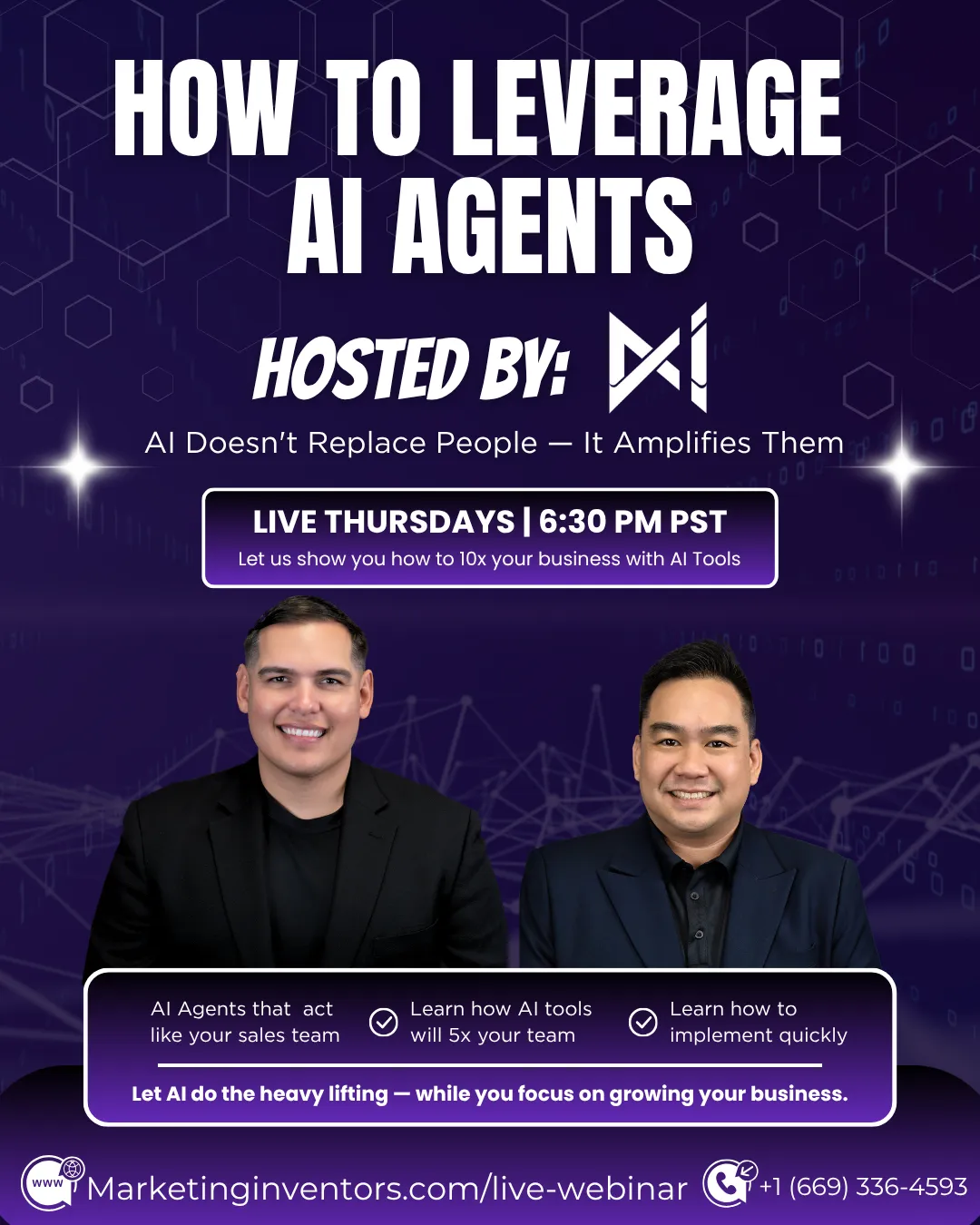 HOW TO LEVERAGE AI AGENTS

HOSTED BY:

AI Doesn't Replace People — It Amplifies Them

LIVE THURSDAYS | 6:30 PM PST
Let us show you how to 10x your business with AI Tools

AI Agents that act like your sales team

Learn how AI tools will 5x your team

Learn how to implement quickly

Let AI do the heavy lifting — while you focus on growing your business.

www Marketinginventors.com/live-webinar

+1 (669) 336-4593